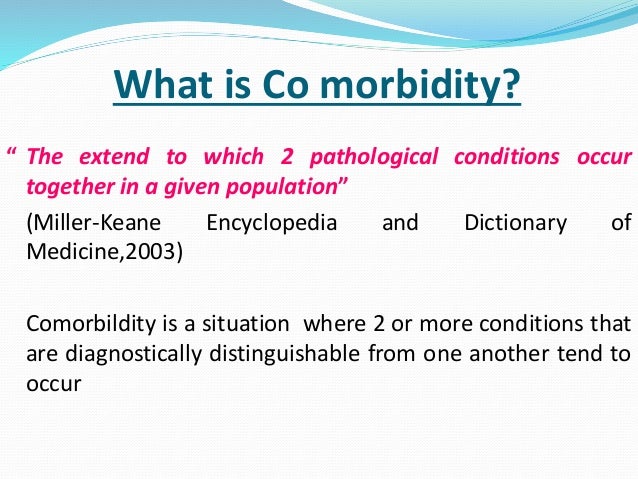 What is Co morbidity?

“ The extend to which 2 pathological conditions occur together in a given population”

(Miller-Keane Encyclopedia and Dictionary of Medicine,2003)

Comorbildity is a situation where 2 or more conditions that are diagnostically distinguishable from one another tend to occur